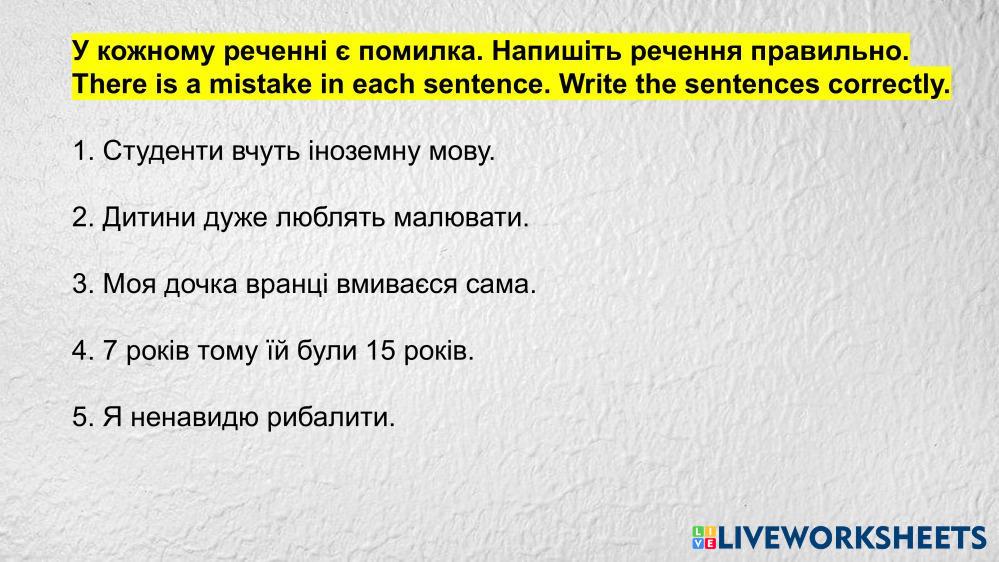 У кожному реченні є помилка. Напишіть речення правильно.
There is a mistake in each sentence. Write the sentences correctly.

1. Студенти вчуть іноземну мову.

2. Дитини дуже люблять малювати.

3. Моя дочка вранці вмиваєся сама.

4. 7 років тому їй були 15 років.

5. Я ненавидю рибалити.

LIVEWORKSHEETS